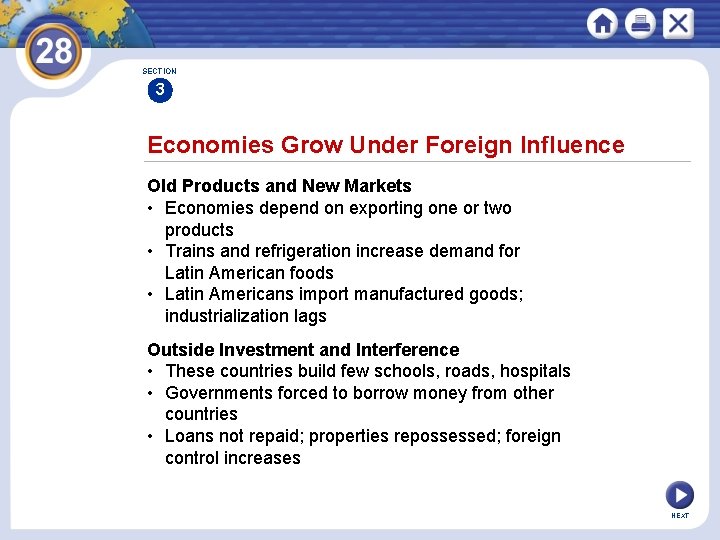 28

SECTION
3

Economies Grow Under Foreign Influence

Old Products and New Markets
• Economies depend on exporting one or two products
• Trains and refrigeration increase demand for Latin American foods
• Latin Americans import manufactured goods; industrialization lags

Outside Investment and Interference
• These countries build few schools, roads, hospitals
• Governments forced to borrow money from other countries
• Loans not repaid; properties repossessed; foreign control increases

NEXT